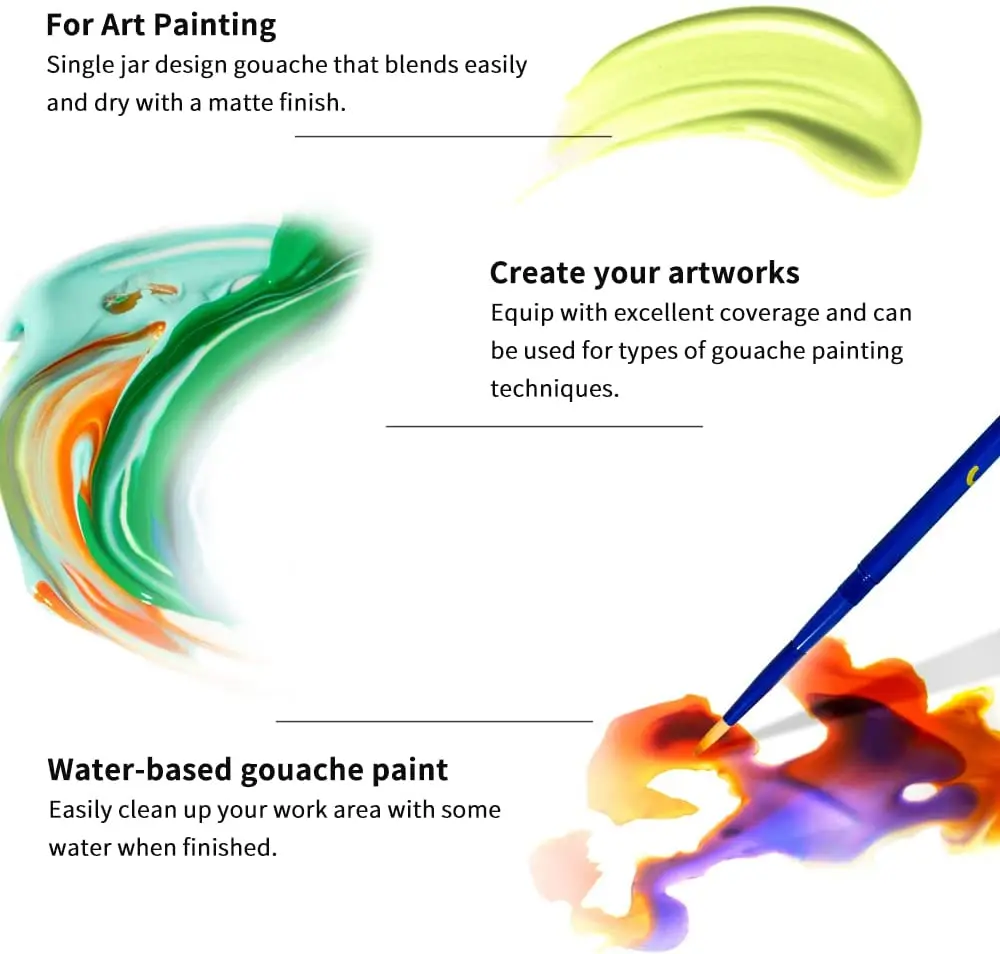 For Art Painting
Single jar design gouache that blends easily and dry with a matte finish.

Create your artworks
Equip with excellent coverage and can be used for types of gouache painting techniques.

Water-based gouache paint
Easily clean up your work area with some water when finished.